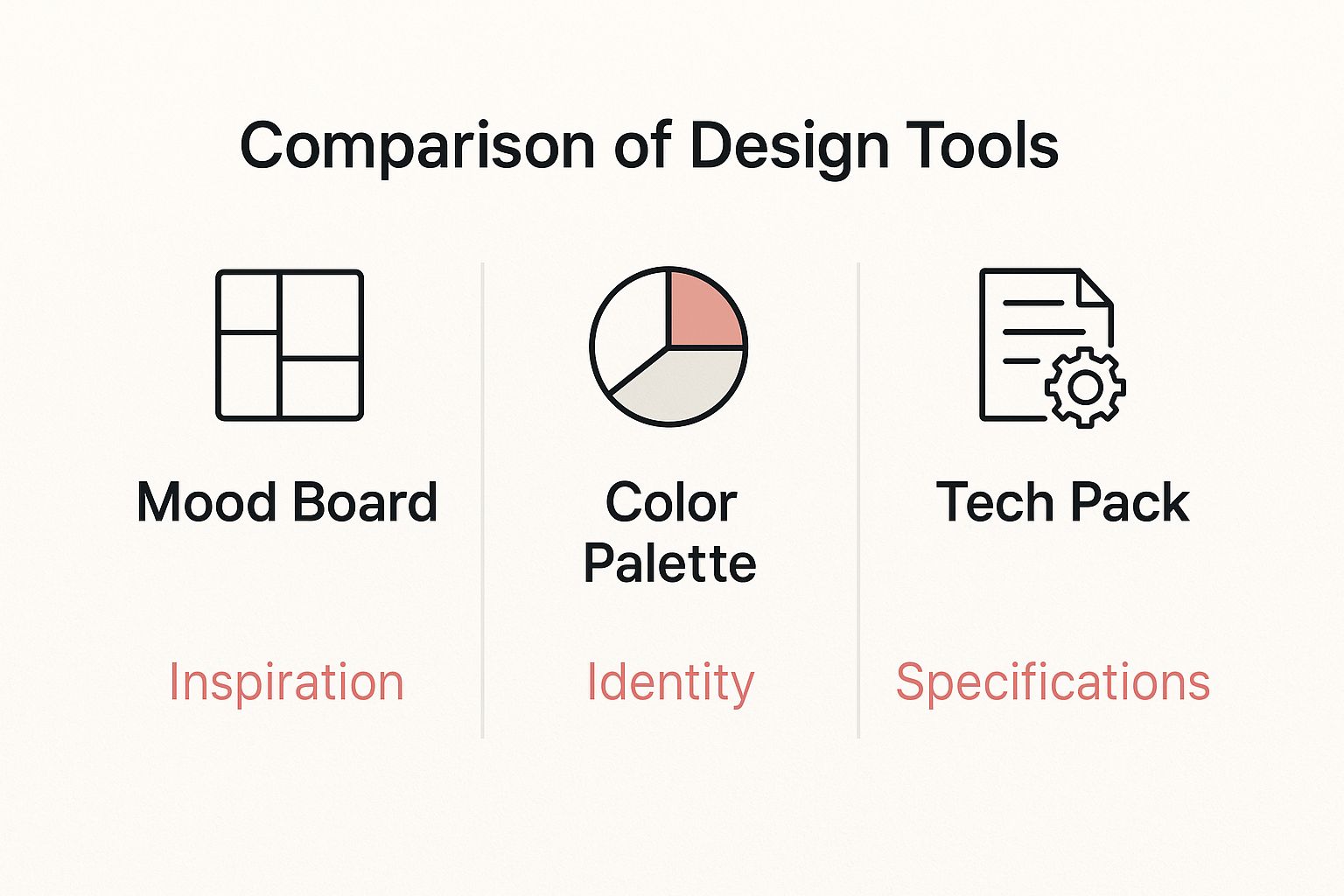 Comparison of Design Tools

Mood Board

Inspiration

Color Palette

Identity

Tech Pack

Specifications